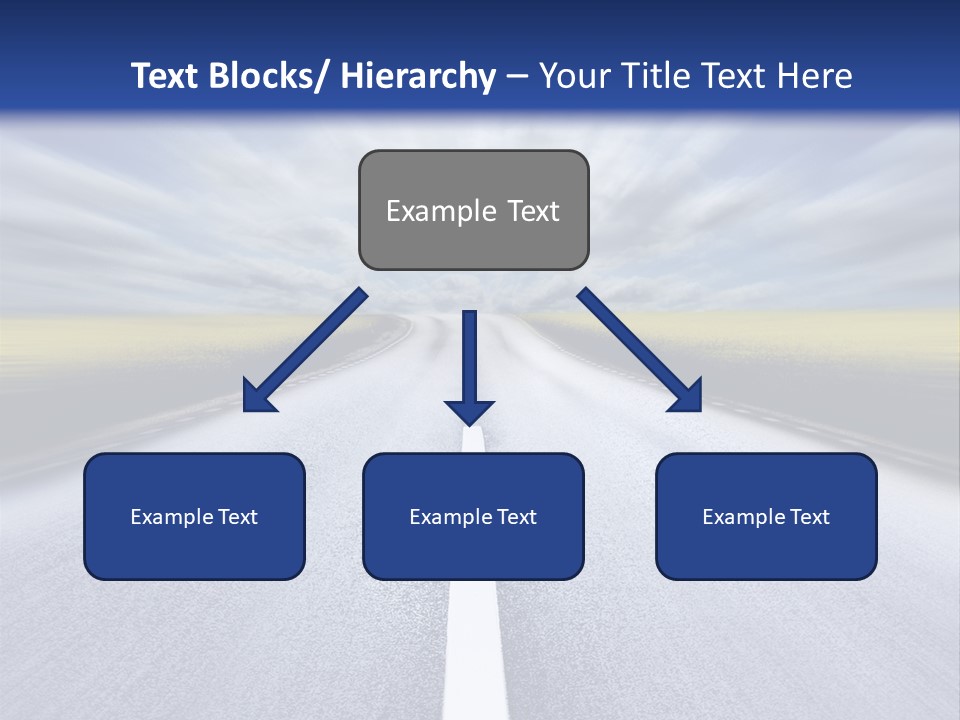 Text Blocks/ Hierarchy – Your Title Text Here

Example Text

Example Text

Example Text

Example Text